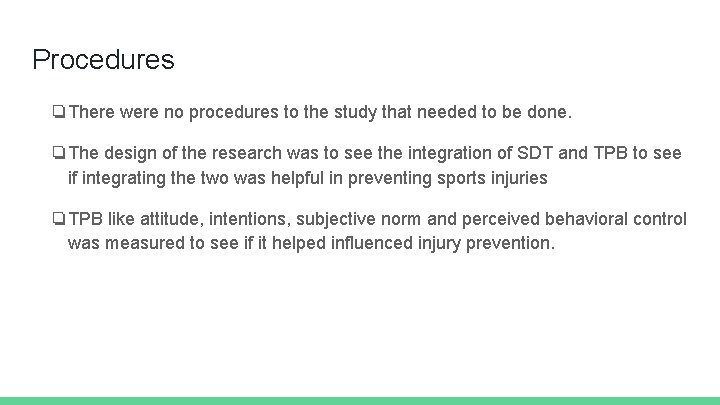 Procedures

❏ There were no procedures to the study that needed to be done.

❏ The design of the research was to see the integration of SDT and TPB to see if integrating the two was helpful in preventing sports injuries

❏ TPB like attitude, intentions, subjective norm and perceived behavioral control was measured to see if it helped influenced injury prevention.